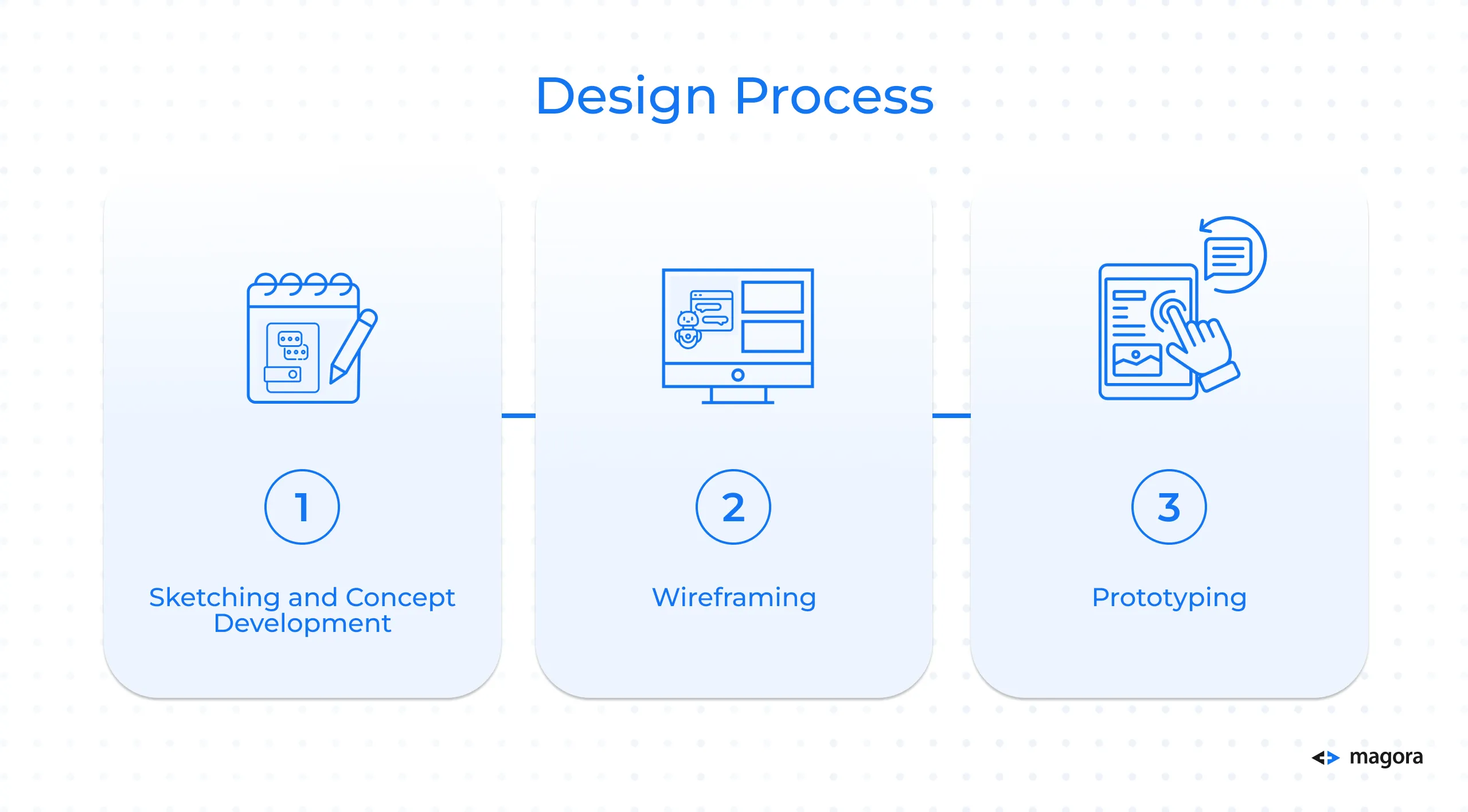 Design Process

1

Sketching and Concept Development

2

Wireframing

3

Prototyping

magora